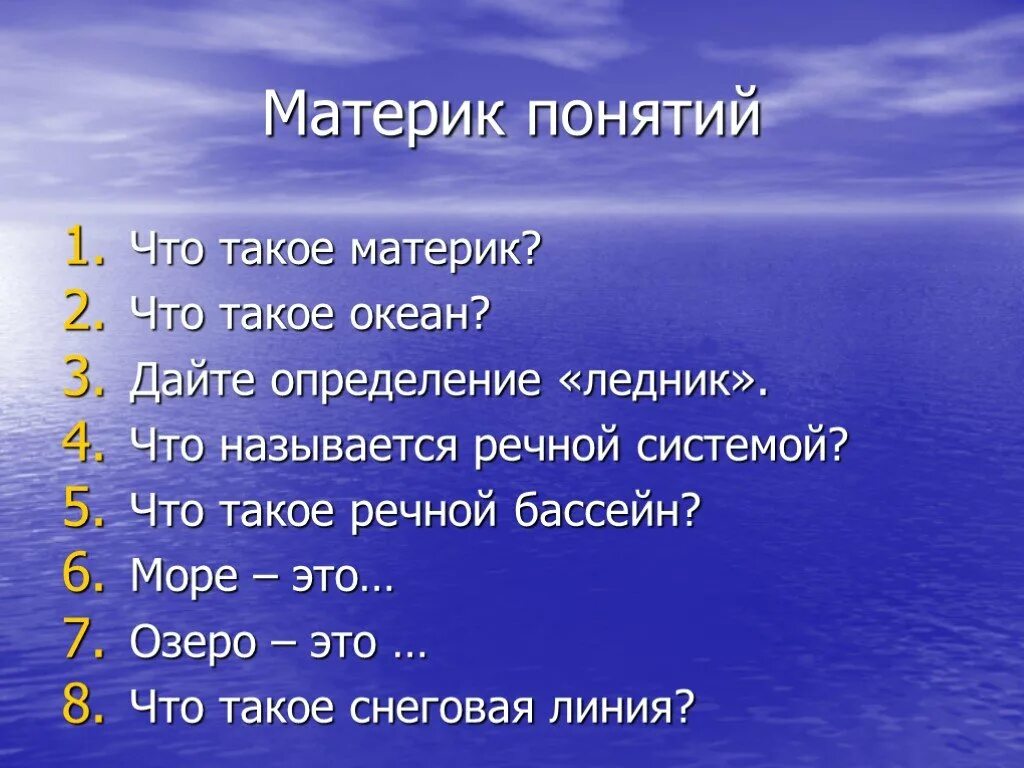 Материк понятий

1. Что такое материк?
2. Что такое океан?
3. Дайте определение «ледник».
4. Что называется речной системой?
5. Что такое речной бассейн?
6. Море – это…
7. Озеро – это …
8. Что такое снеговая линия?